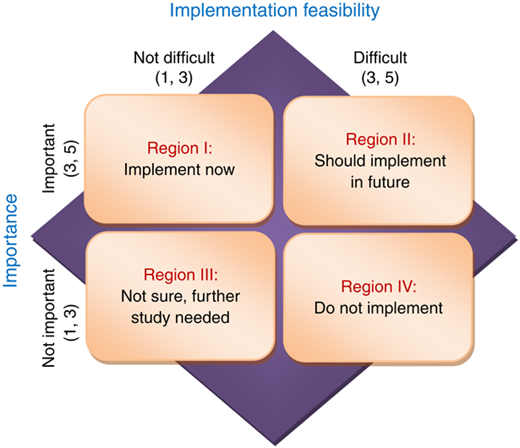 Implementation feasibility

Not difficult
(1, 3)

Difficult
(3, 5)

Importance

Important
(3, 5)

Not important
(1, 3)

Region I:
Implement now

Region II:
Should implement in future

Region III:
Not sure, further study needed

Region IV:
Do not implement